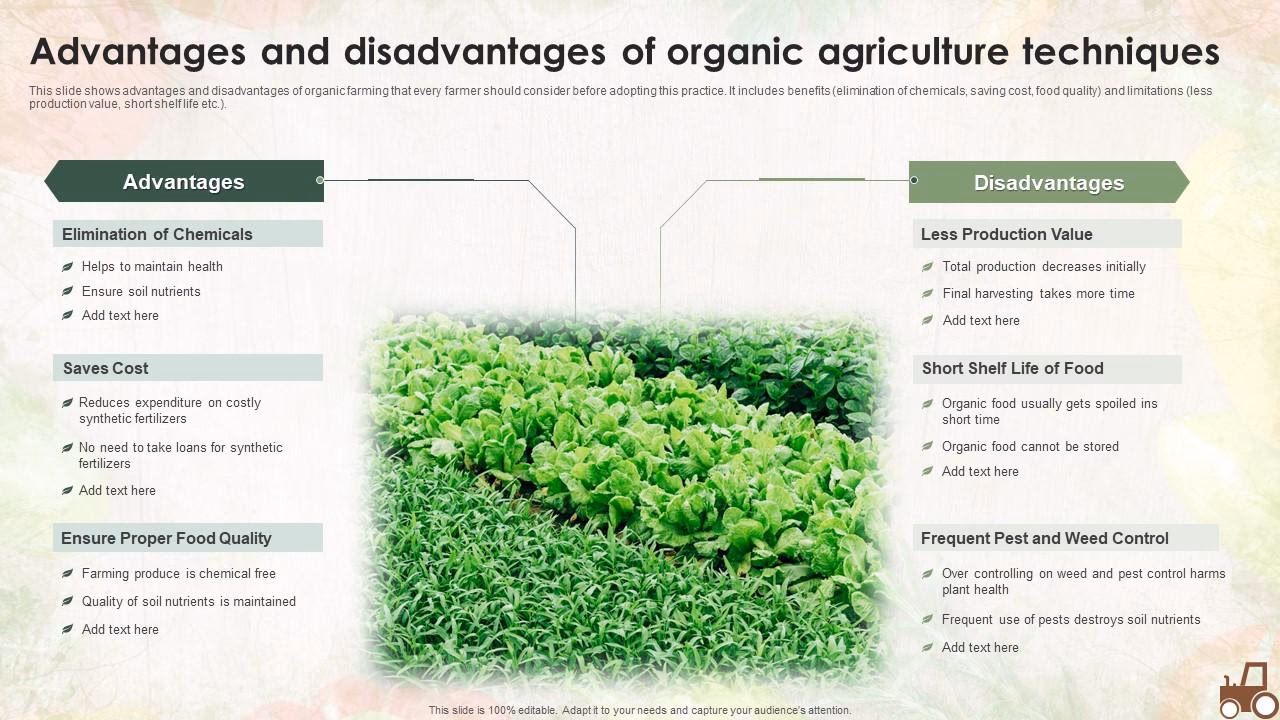 Advantages and disadvantages of organic agriculture techniques

This slide shows advantages and disadvantages of organic farming that every farmer should consider before adopting this practice. It includes benefits (elimination of chemicals, saving cost, food quality) and limitations (less production value, short shelf life etc.).

Advantages

Elimination of Chemicals

Helps to maintain health

Ensure soil nutrients

Add text here

Saves Cost

Reduces expenditure on costly synthetic fertilizers

No need to take loans for synthetic fertilizers

Add text here

Ensure Proper Food Quality

Farming produce is chemical free

Quality of soil nutrients is maintained

Add text here

Disadvantages

Less Production Value

Total production decreases initially

Final harvesting takes more time

Add text here

Short Shelf Life of Food

Organic food usually gets spoiled ins short time

Organic food cannot be stored

Add text here

Frequent Pest and Weed Control

Over controlling on weed and pest control harms plant health

Frequent use of pests destroys soil nutrients

Add text here

This slide is 100% editable. Adapt it to your needs and capture your audience's attention.